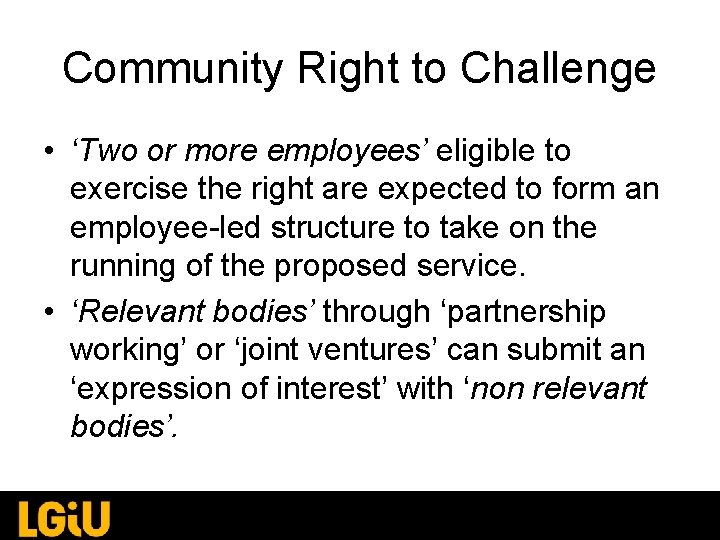 Community Right to Challenge

• ‘Two or more employees’ eligible to exercise the right are expected to form an employee-led structure to take on the running of the proposed service.
• ‘Relevant bodies’ through ‘partnership working’ or ‘joint ventures’ can submit an ‘expression of interest’ with ‘non relevant bodies’.

LGiU